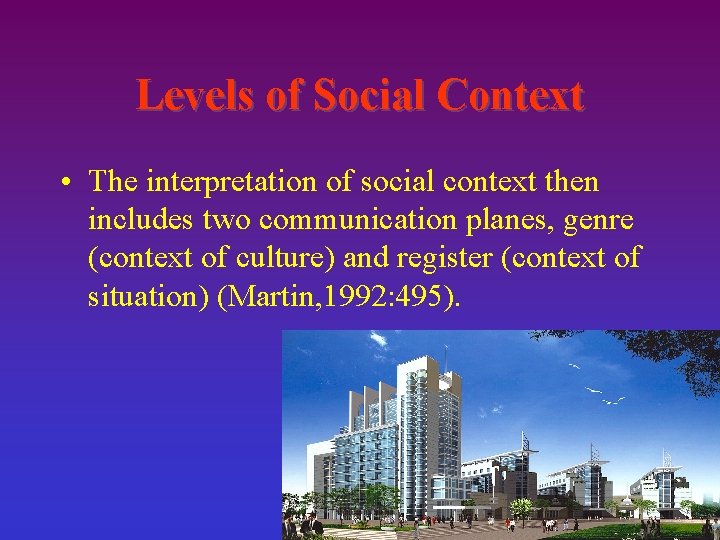 Levels of Social Context

• The interpretation of social context then includes two communication planes, genre (context of culture) and register (context of situation) (Martin,1992:495).